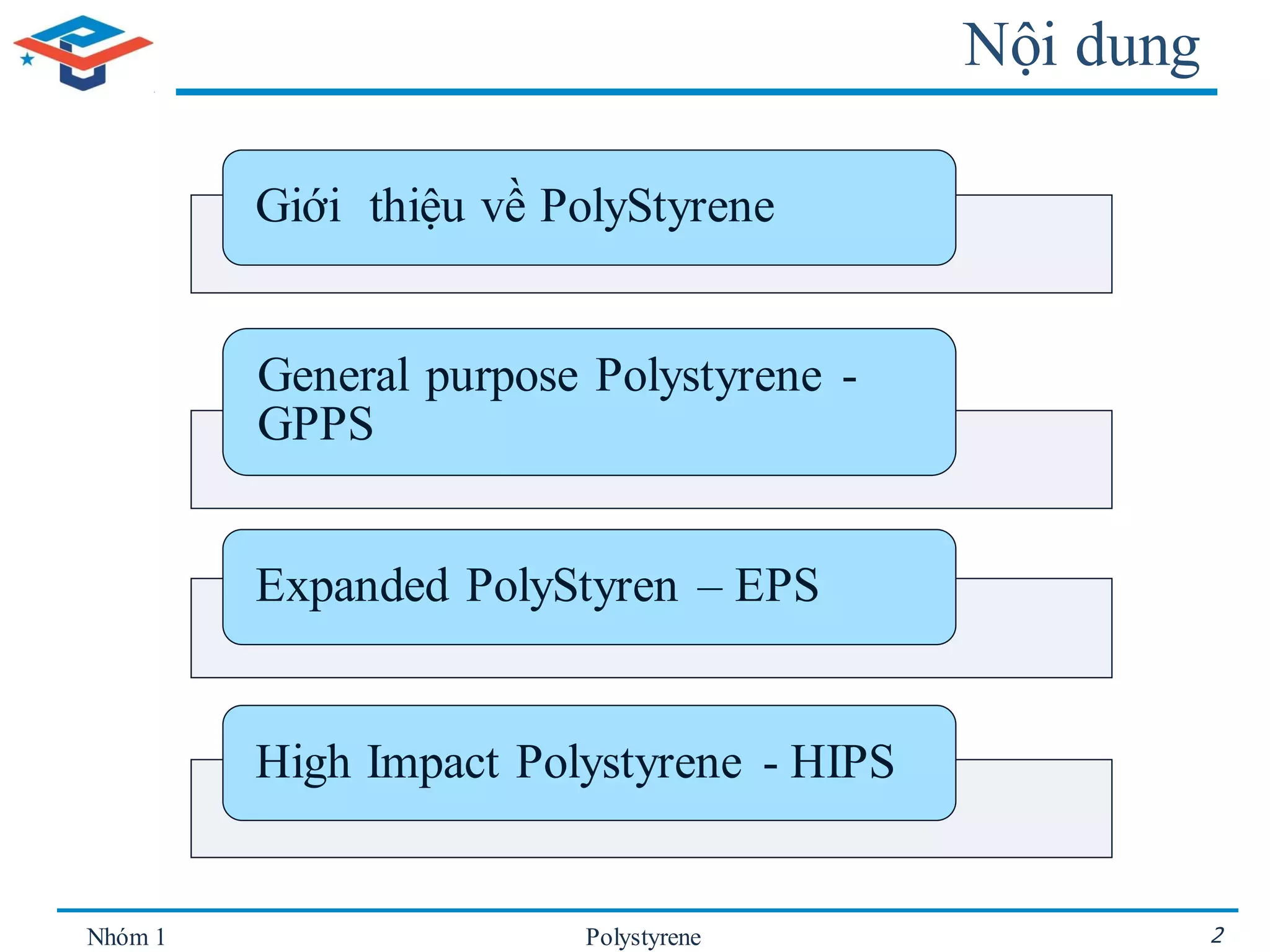 Nội dung

Giới thiệu về PolyStyrene

General purpose Polystyrene - GPPS

Expanded PolyStyren – EPS

High Impact Polystyrene - HIPS

Nhóm 1

Polystyrene

2